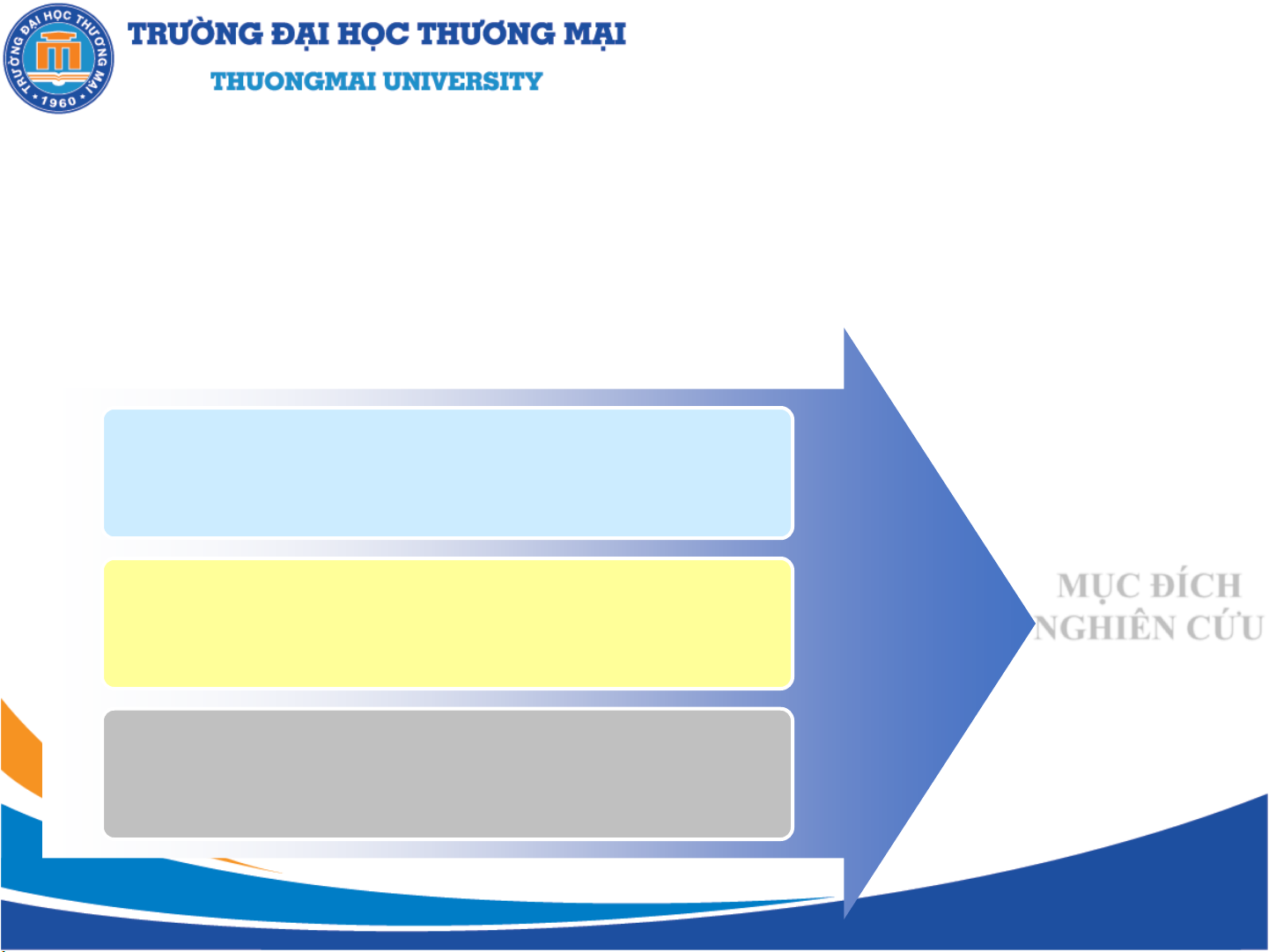 TRƯỜNG ĐẠI HỌC THƯƠNG MẠI
1960
TRƯỜNG ĐẠI HỌC THƯƠNG MẠI

THUONGMAI UNIVERSITY

MỤC ĐÍCH NGHIÊN CỨU